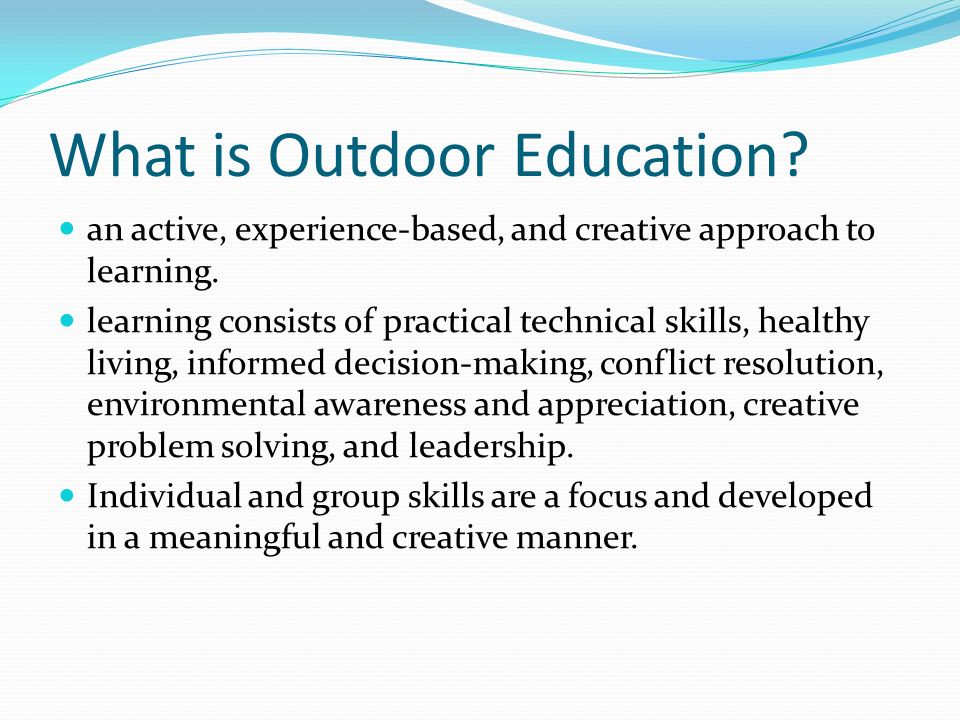 What is Outdoor Education?

- an active, experience-based, and creative approach to learning.
- learning consists of practical technical skills, healthy living, informed decision-making, conflict resolution, environmental awareness and appreciation, creative problem solving, and leadership.
- Individual and group skills are a focus and developed in a meaningful and creative manner.